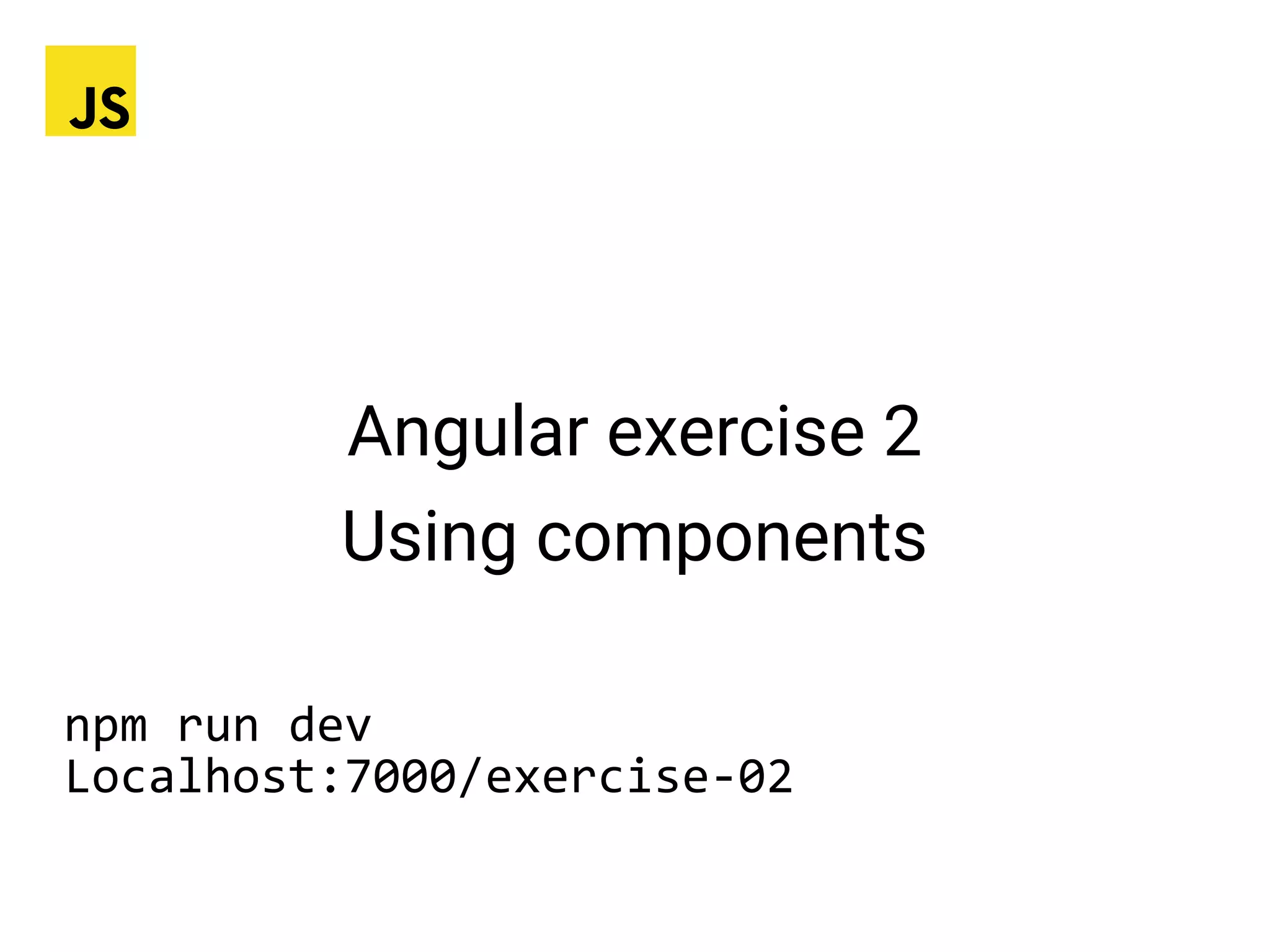 JS

Angular exercise 2
Using components

npm run dev
Localhost:7000/exercise-02